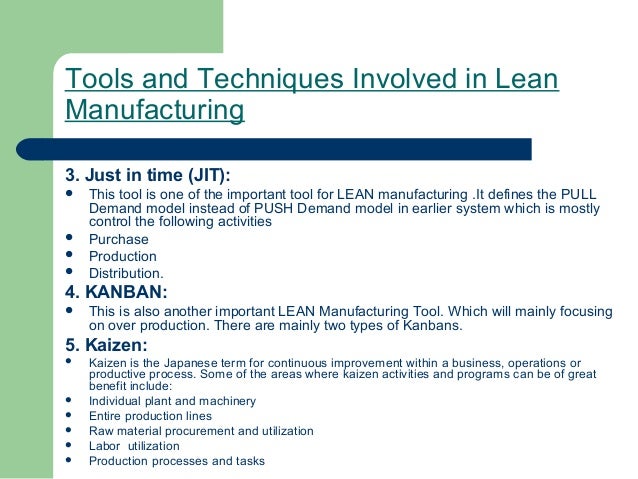 Tools and Techniques Involved in Lean Manufacturing

3. Just in time (JIT):

- This tool is one of the important tool for LEAN manufacturing .It defines the PULL Demand model instead of PUSH Demand model in earlier system which is mostly control the following activities
- Purchase
- Production
- Distribution.

4. KANBAN:

- This is also another important LEAN Manufacturing Tool. Which will mainly focusing on over production. There are mainly two types of Kanbans.

5. Kaizen:

- Kaizen is the Japanese term for continuous improvement within a business, operations or productive process. Some of the areas where kaizen activities and programs can be of great benefit include:
- Individual plant and machinery
- Entire production lines
- Raw material procurement and utilization
- Labor utilization
- Production processes and tasks